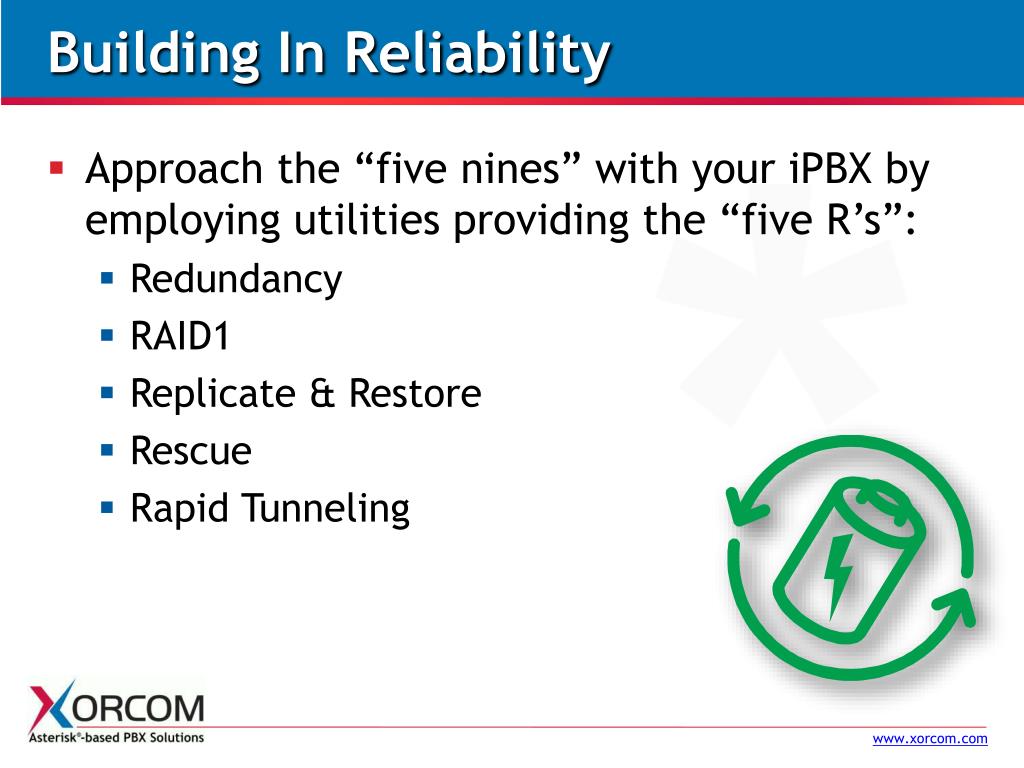 Building In Reliability

Approach the “five nines” with your iPBX by employing utilities providing the “five R’s”:

Redundancy

RAID1

Replicate & Restore

Rescue

Rapid Tunneling

XORCOM
Asterisk®-based PBX Solutions

www.xorcom.com